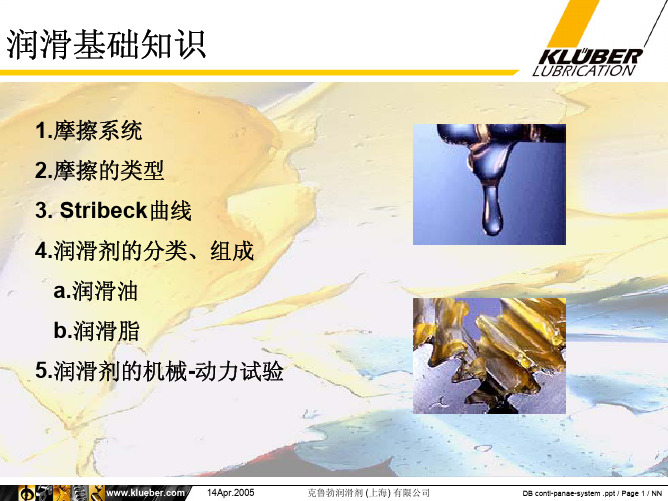 润滑基础知识

KLÜBER LUBRICATION

1.摩擦系统

2.摩擦的类型

3. Stribeck曲线

4.润滑剂的分类、组成

a.润滑油

b.润滑脂

5.润滑剂的机械-动力试验

www.klueber.com 14Apr.2005 克鲁勃润滑剂 (上海) 有限公司 DB conti-panae-system .ppt / Page 1 / NN